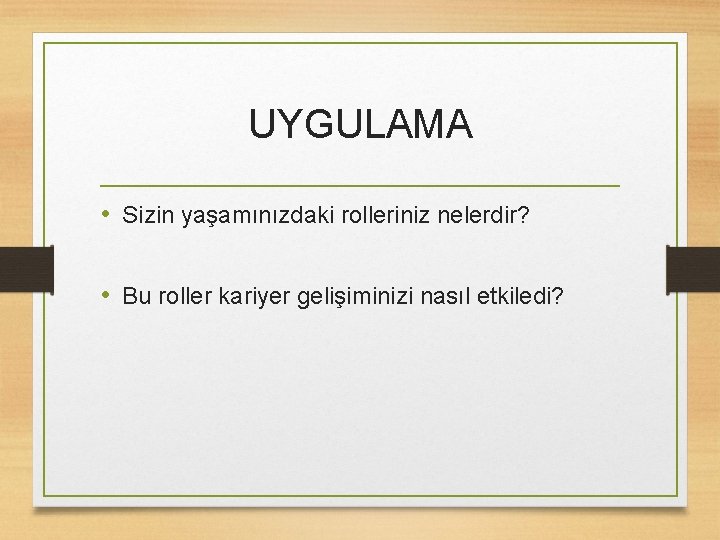 UYGULAMA

• Sizin yaşamınızdaki rolleriniz nelerdir?

• Bu roller kariyer gelişiminizi nasıl etkiledi?